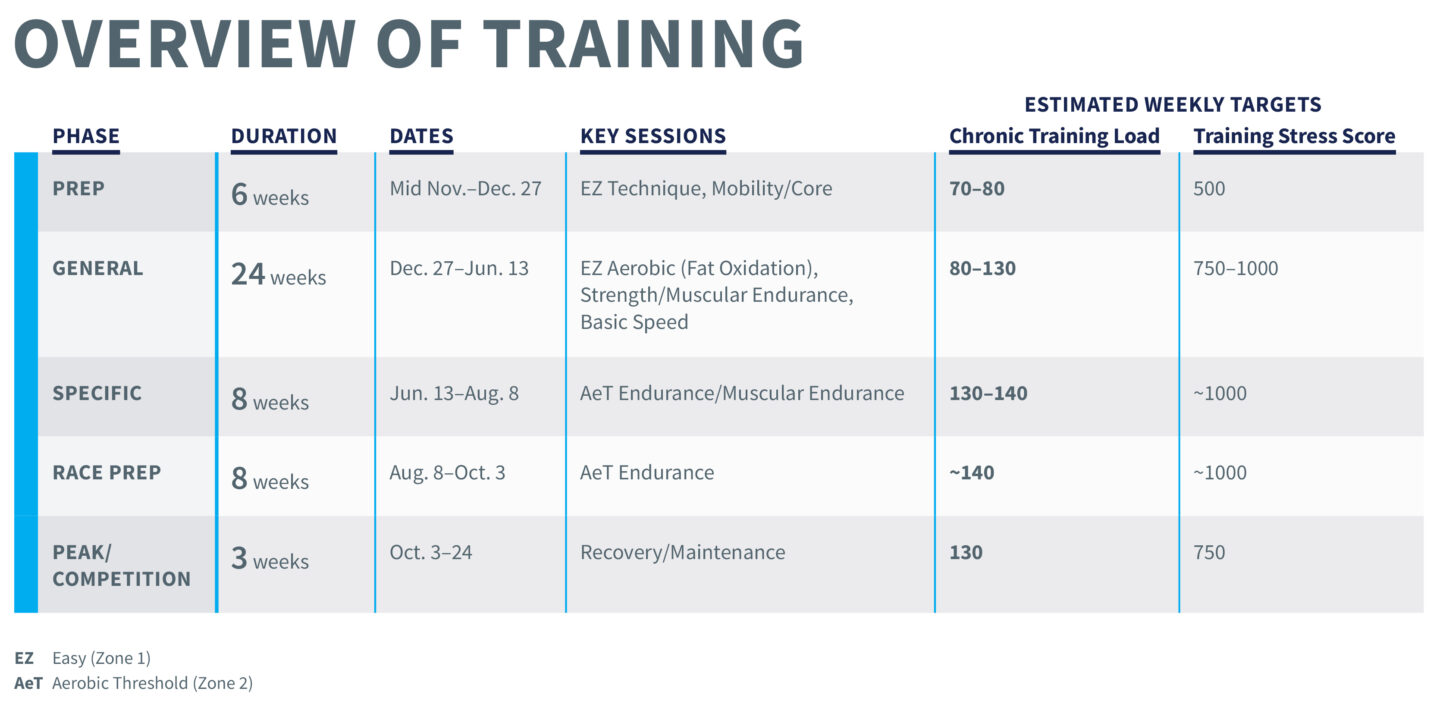 OVERVIEW OF TRAINING

ESTIMATED WEEKLY TARGETS

| PHASE | DURATION | DATES | KEY SESSIONS | Chronic Training Load | Training Stress Score |
|---|---|---|---|---|---|
| PREP | 6 weeks | Mid Nov.–Dec. 27 | EZ Technique, Mobility/Core | 70–80 | 500 |
| GENERAL | 24 weeks | Dec. 27–Jun. 13 | EZ Aerobic (Fat Oxidation), Strength/Muscular Endurance, Basic Speed | 80–130 | 750–1000 |
| SPECIFIC | 8 weeks | Jun. 13–Aug. 8 | AeT Endurance/Muscular Endurance | 130–140 | ~1000 |
| RACE PREP | 8 weeks | Aug. 8–Oct. 3 | AeT Endurance | ~140 | ~1000 |
| PEAK/ COMPETITION | 3 weeks | Oct. 3–24 | Recovery/Maintenance | 130 | 750 |

EZ Easy (Zone 1)
AeT Aerobic Threshold (Zone 2)